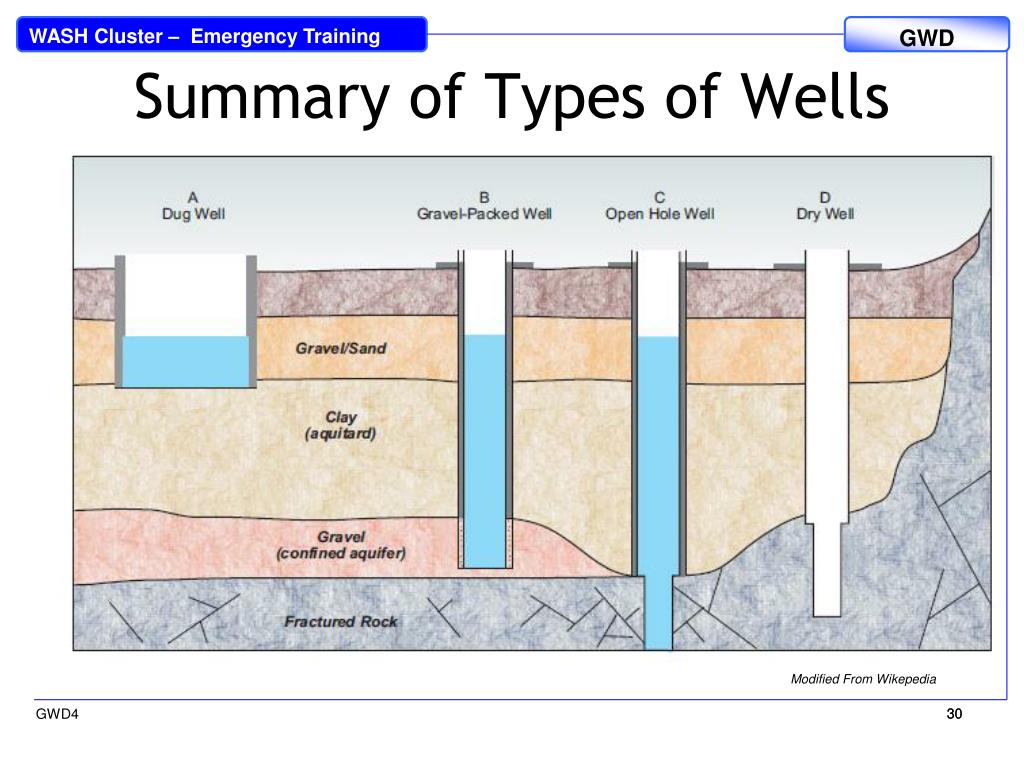 WASH Cluster – Emergency Training

GWD

Summary of Types of Wells

A
Dug Well

B
Gravel-Packed Well

C
Open Hole Well

D
Dry Well

Gravel/Sand

Clay
(aquitard)

Gravel
(confined aquifer)

Fractured Rock

Modified From Wikepedia

GWD4

30